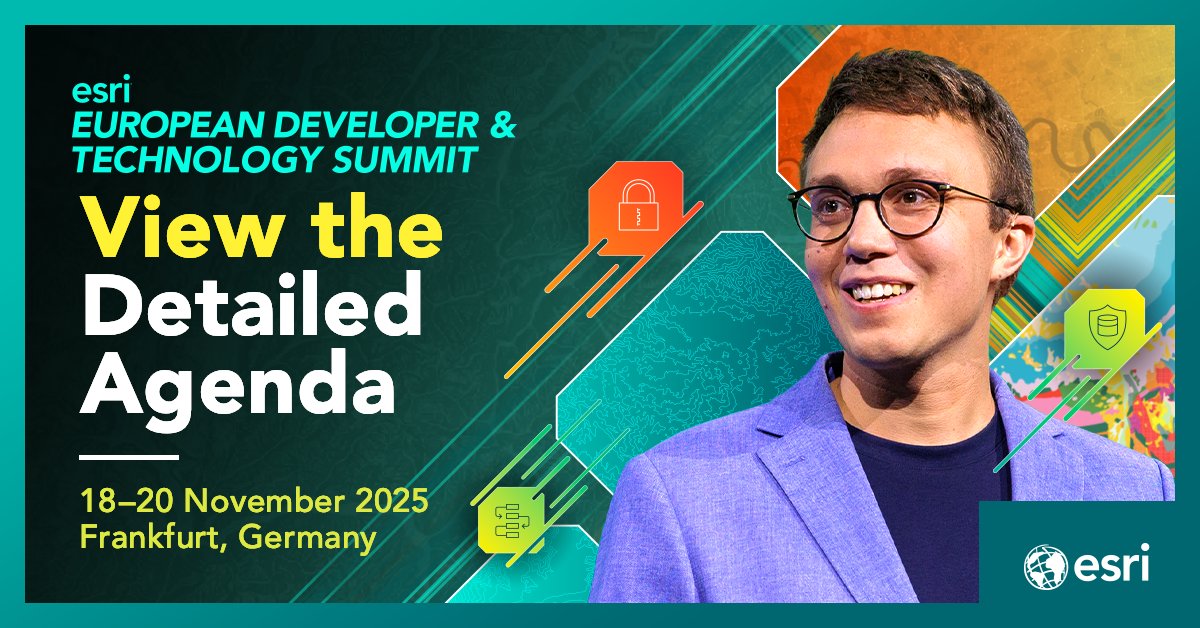 esri
EUROPEAN DEVELOPER & TECHNOLOGY SUMMIT

View the Detailed Agenda

18–20 November 2025
Frankfurt, Germany

esri